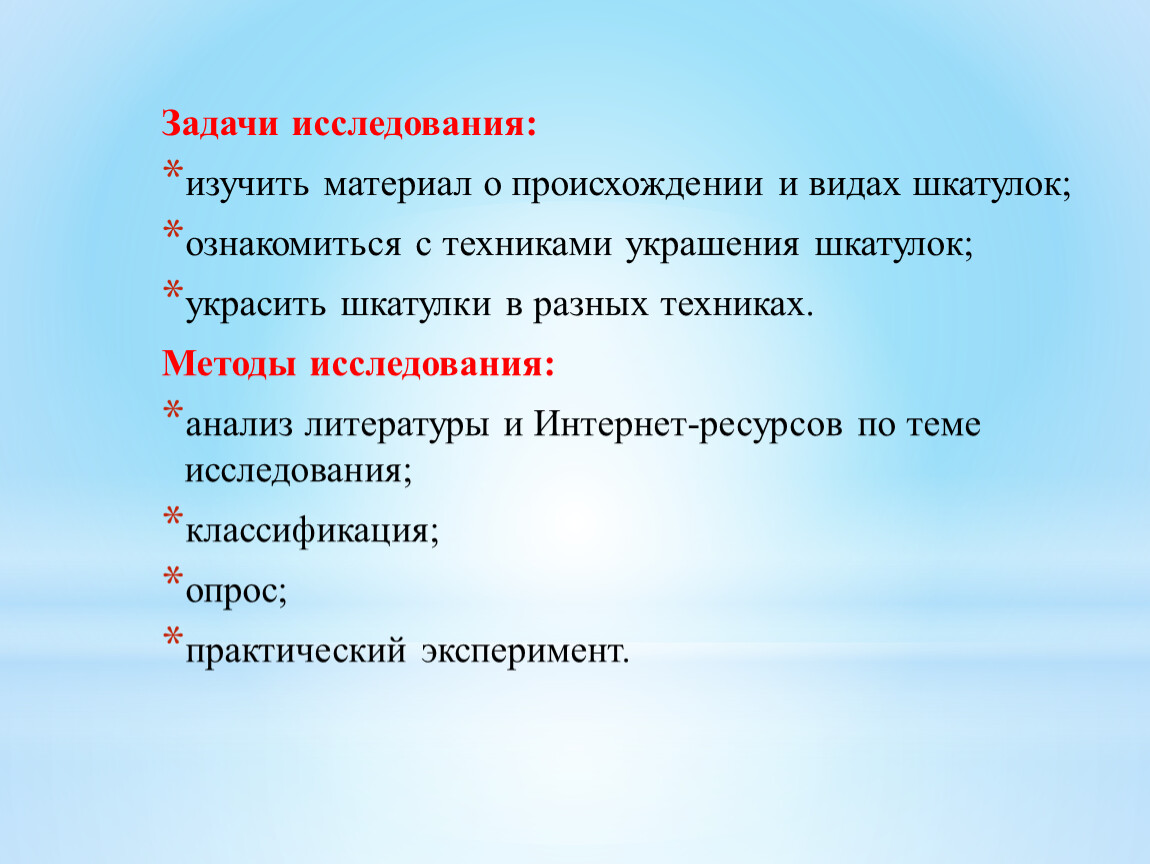 Задачи исследования:
*изучить материал о происхождении и видах шкатулок;
*ознакомиться с техниками украшения шкатулок;
*украсить шкатулки в разных техниках.
Методы исследования:
*анализ литературы и Интернет-ресурсов по теме исследования;
*классификация;
*опрос;
*практический эксперимент.